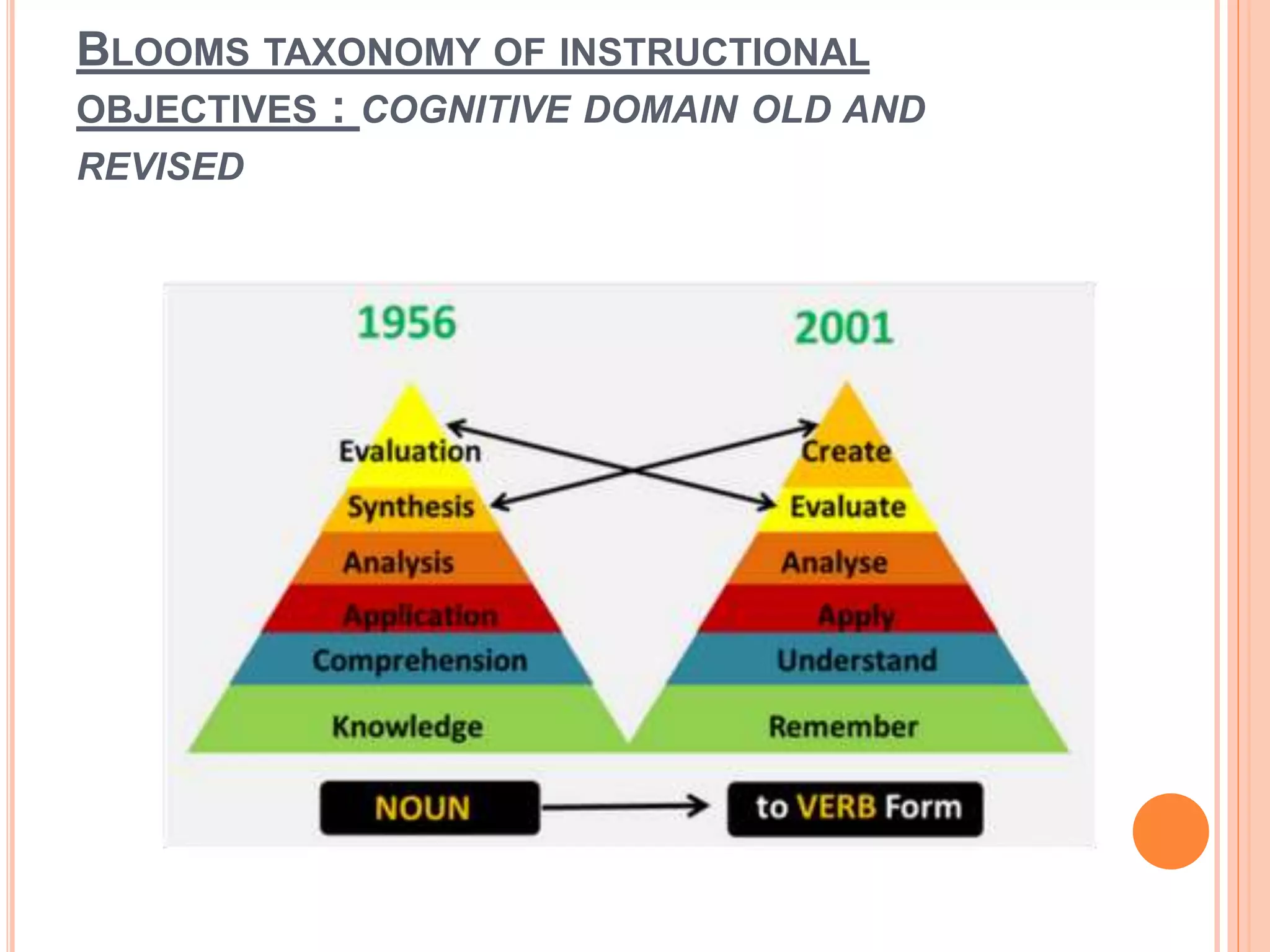 BLOOMS TAXONOMY OF INSTRUCTIONAL OBJECTIVES : COGNITIVE DOMAIN OLD AND REVISED

1956

Evaluation
Synthesis
Analysis
Application
Comprehension
Knowledge

2001

Create
Evaluate
Analyse
Apply
Understand
Remember

NOUN

to VERB Form